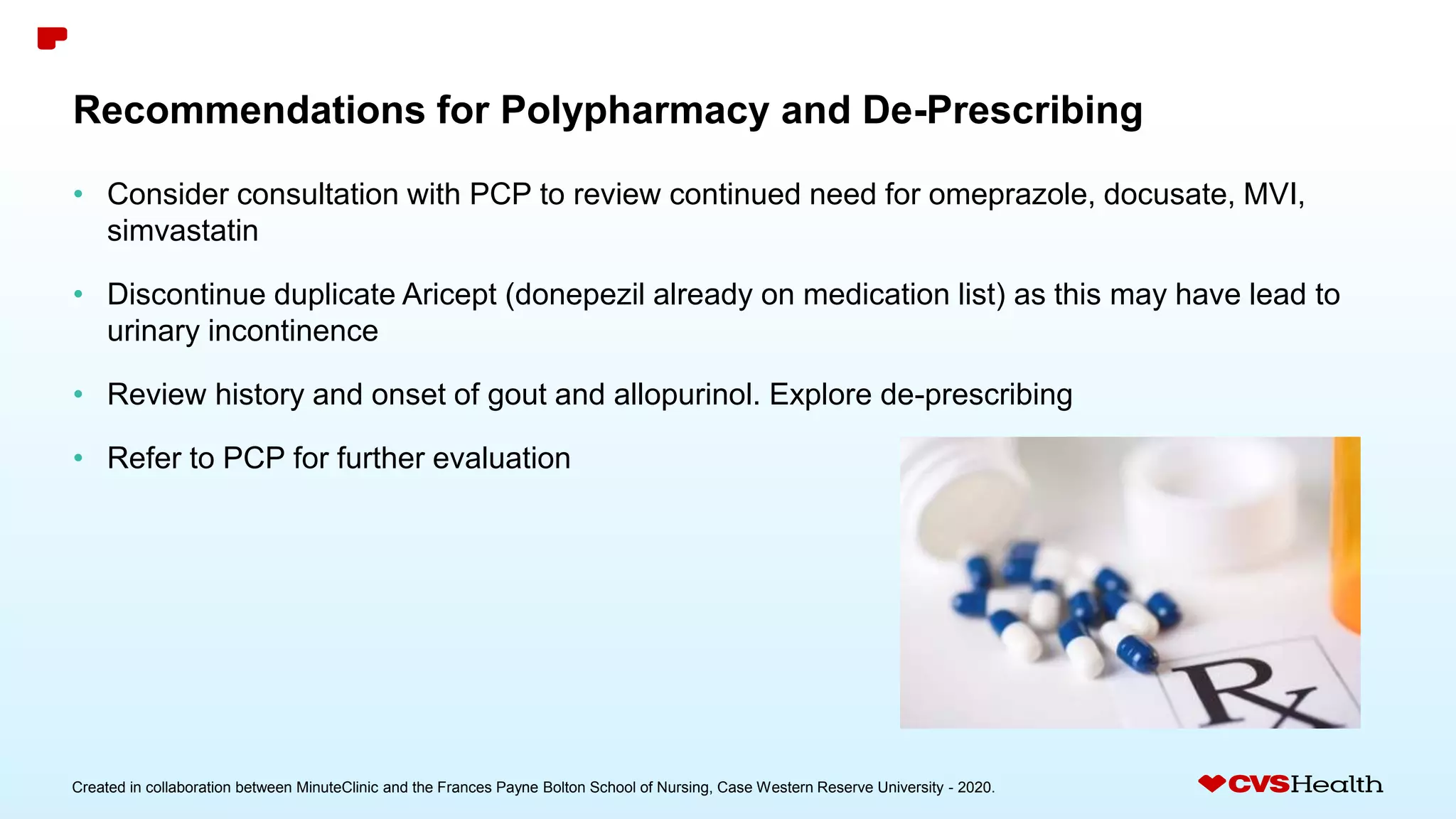 Recommendations for Polypharmacy and De-Prescribing

• Consider consultation with PCP to review continued need for omeprazole, docusate, MVI, simvastatin

• Discontinue duplicate Aricept (donepezil already on medication list) as this may have lead to urinary incontinence

• Review history and onset of gout and allopurinol. Explore de-prescribing

• Refer to PCP for further evaluation

Rx

Created in collaboration between MinuteClinic and the Frances Payne Bolton School of Nursing, Case Western Reserve University - 2020.

CVSHealth